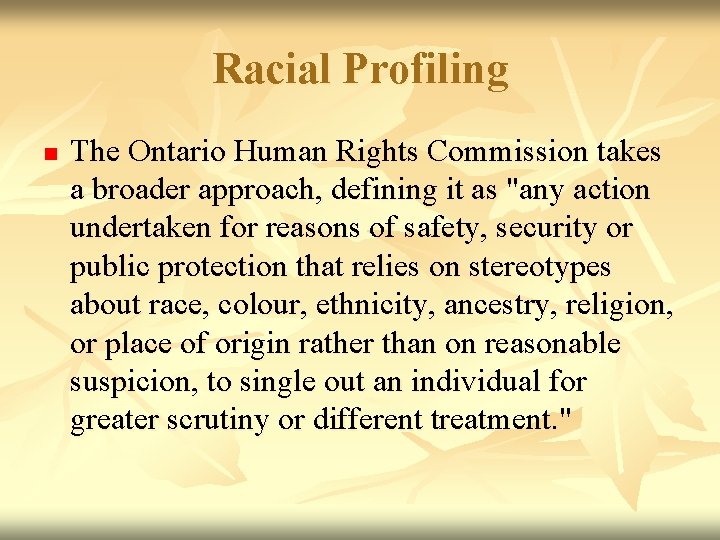 Racial Profiling

The Ontario Human Rights Commission takes a broader approach, defining it as "any action undertaken for reasons of safety, security or public protection that relies on stereotypes about race, colour, ethnicity, ancestry, religion, or place of origin rather than on reasonable suspicion, to single out an individual for greater scrutiny or different treatment."